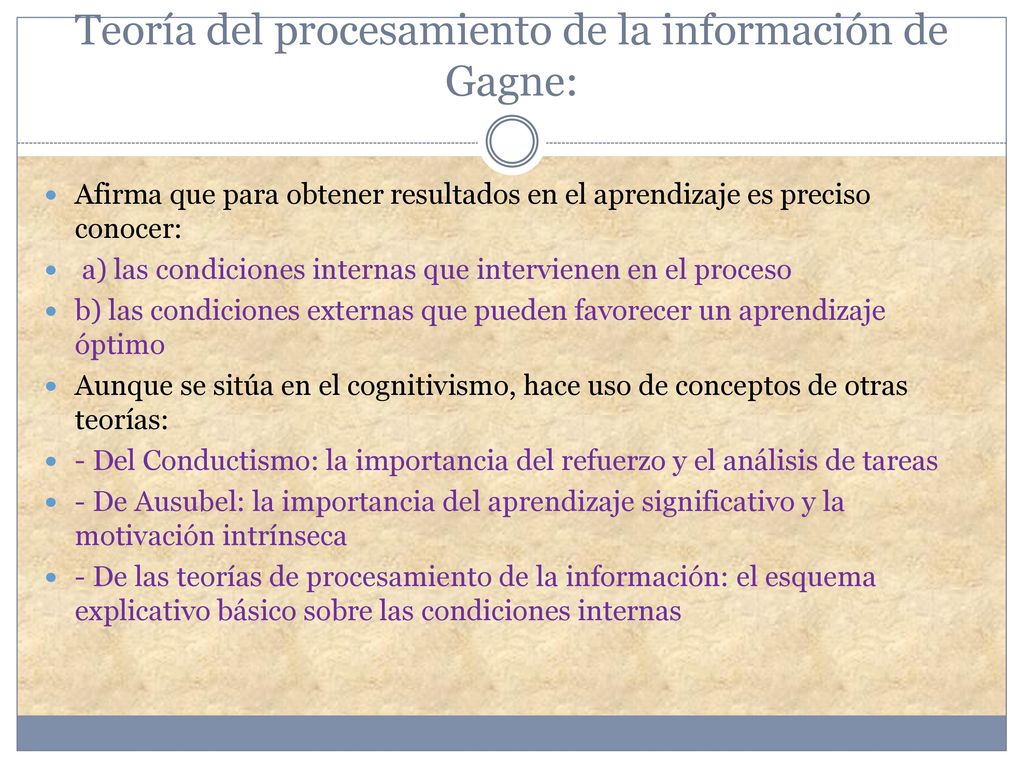 Teoría del procesamiento de la información de Gagne:

Afirma que para obtener resultados en el aprendizaje es preciso conocer:

a) las condiciones internas que intervienen en el proceso

b) las condiciones externas que pueden favorecer un aprendizaje óptimo

Aunque se sitúa en el cognitivismo, hace uso de conceptos de otras teorías:

- Del Conductismo: la importancia del refuerzo y el análisis de tareas

- De Ausubel: la importancia del aprendizaje significativo y la motivación intrínseca

- De las teorías de procesamiento de la información: el esquema explicativo básico sobre las condiciones internas